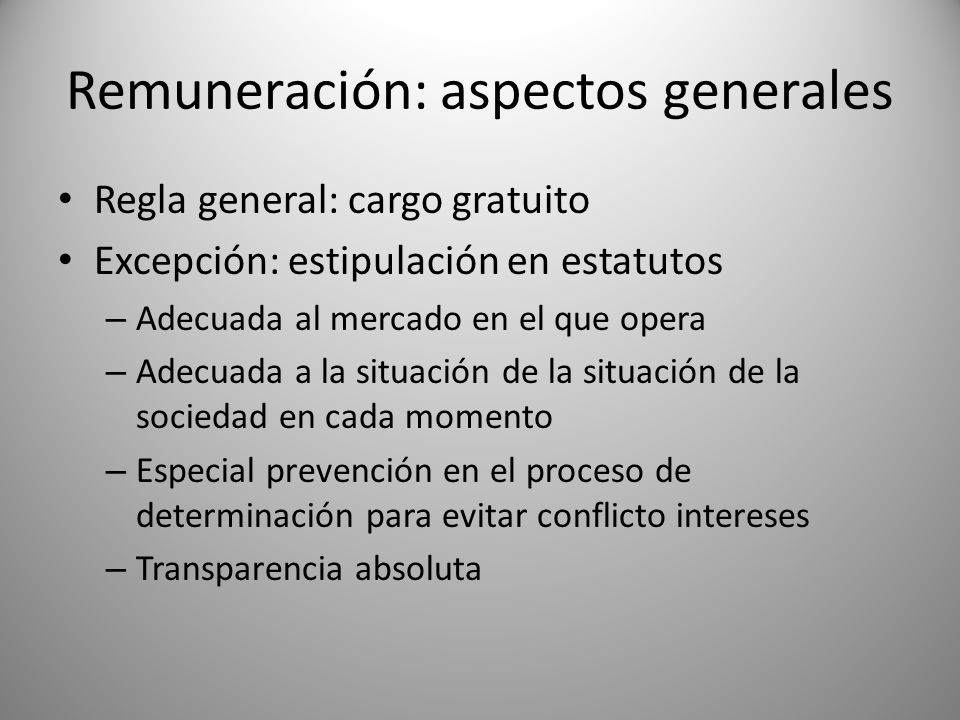 Remuneración: aspectos generales

• Regla general: cargo gratuito
• Excepción: estipulación en estatutos
– Adecuada al mercado en el que opera
– Adecuada a la situación de la situación de la sociedad en cada momento
– Especial prevención en el proceso de determinación para evitar conflicto intereses
– Transparencia absoluta